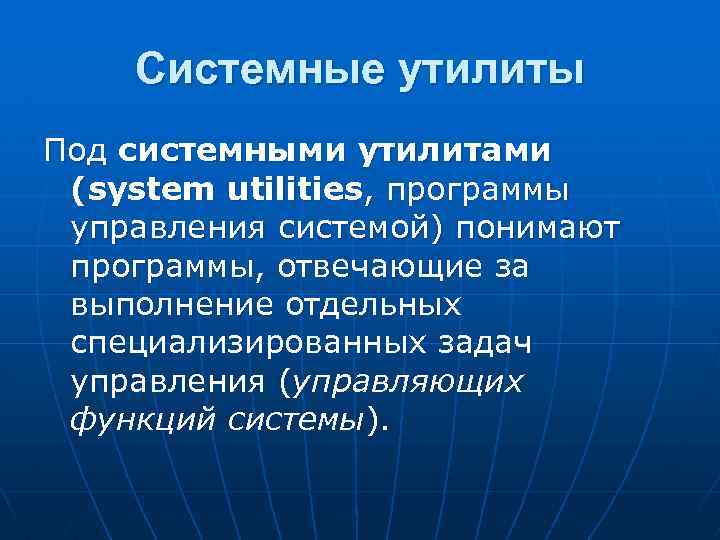 Системные утилиты

Под системными утилитами (system utilities, программы управления системой) понимают программы, отвечающие за выполнение отдельных специализированных задач управления (управляющих функций системы).